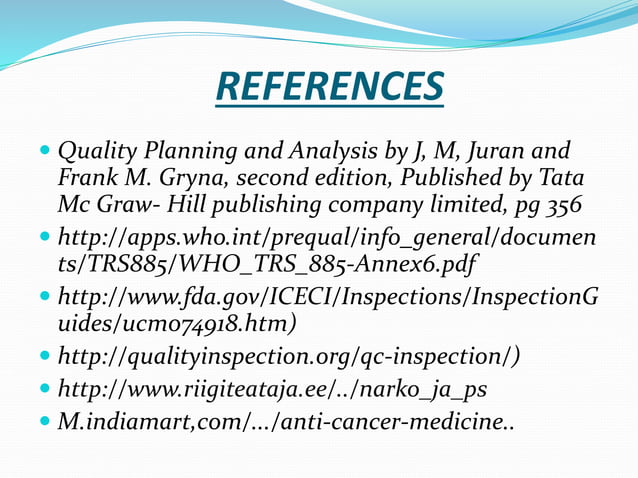 REFERENCES

- Quality Planning and Analysis by J, M, Juran and Frank M. Gryna, second edition, Published by Tata Mc Graw- Hill publishing company limited, pg 356
- http://apps.who.int/prequal/info_general/documents/TRS885/WHO_TRS_885-Annex6.pdf
- http://www.fda.gov/ICECI/Inspections/InspectionGuides/ucm074918.htm)
- http://qualityinspection.org/qc-inspection/)
- http://www.riigiteataja.ee/../narko_ja_ps
- M.indiamart,com/.../anti-cancer-medicine..